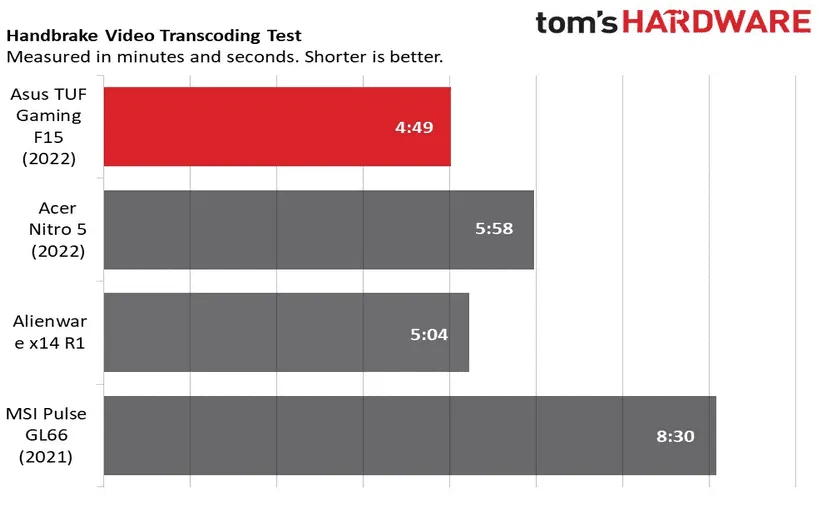 tom's HARDWARE

Handbrake Video Transcoding Test
Measured in minutes and seconds. Shorter is better.

Asus TUF Gaming F15 (2022) 4:49

Acer Nitro 5 (2022) 5:58

Alienware x14 R1 5:04

MSI Pulse GL66 (2021) 8:30